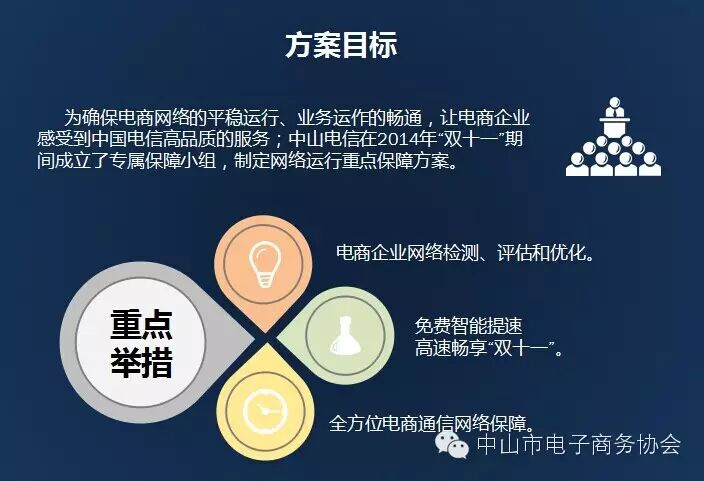 方案目标

为确保电商网络的平稳运行、业务运作的畅通，让电商企业感受到中国电信高品质的服务；中山电信在2014年“双十一”期间成立了专属保障小组，制定网络运行重点保障方案。

重点举措

电商企业网络检测、评估和优化。

免费智能提速
高速畅享“双十一”。

全方位电商通信网络保障。

中山市电子商务协会